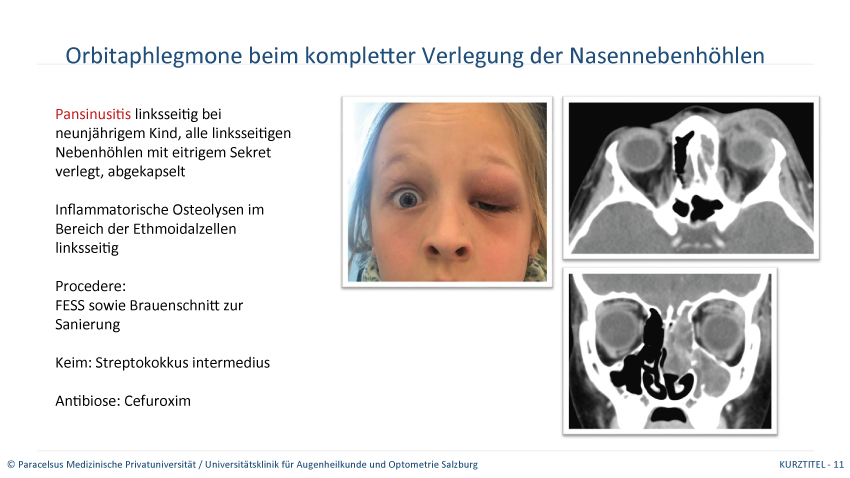 Orbitaphlegmone beim kompletter Verlegung der Nasennebenhöhlen

Pansinusitis linksseitig bei neunjährigem Kind, alle linksseitigen Nebenhöhlen mit eitrigem Sekret verlegt, abgekapselt

Inflammatorische Osteolysen im Bereich der Ethmoidalzellen linksseitig

Procedere:
FESS sowie Brauenschnitt zur Sanierung

Keim: Streptokokkus intermedius

Antibiose: Cefuroxim

© Paracelsus Medizinische Privatuniversität / Universitätsklinik für Augenheilkunde und Optometrie Salzburg

KURZTITEL - 11